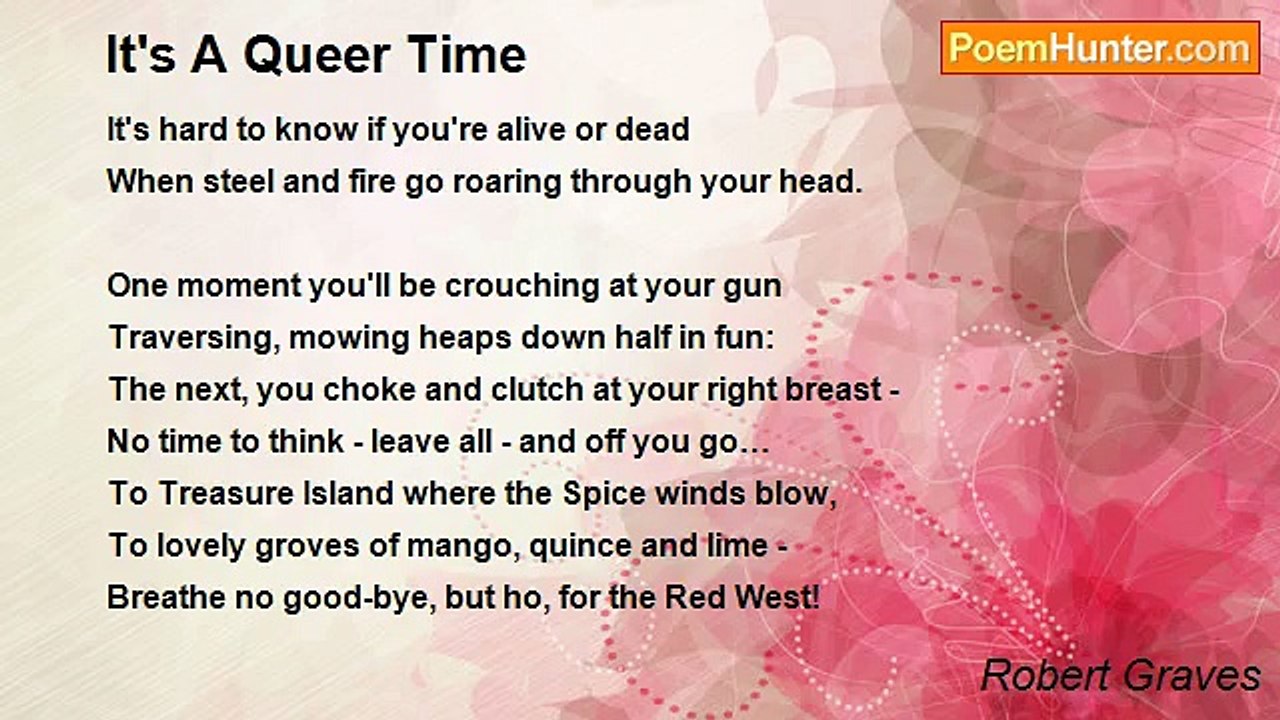 It's A Queer Time

PoemHunter.com

It's hard to know if you're alive or dead
When steel and fire go roaring through your head.

One moment you'll be crouching at your gun
Traversing, mowing heaps down half in fun:
The next, you choke and clutch at your right breast -
No time to think - leave all - and off you go…
To Treasure Island where the Spice winds blow,
To lovely groves of mango, quince and lime -
Breathe no good-bye, but ho, for the Red West!

Robert Graves